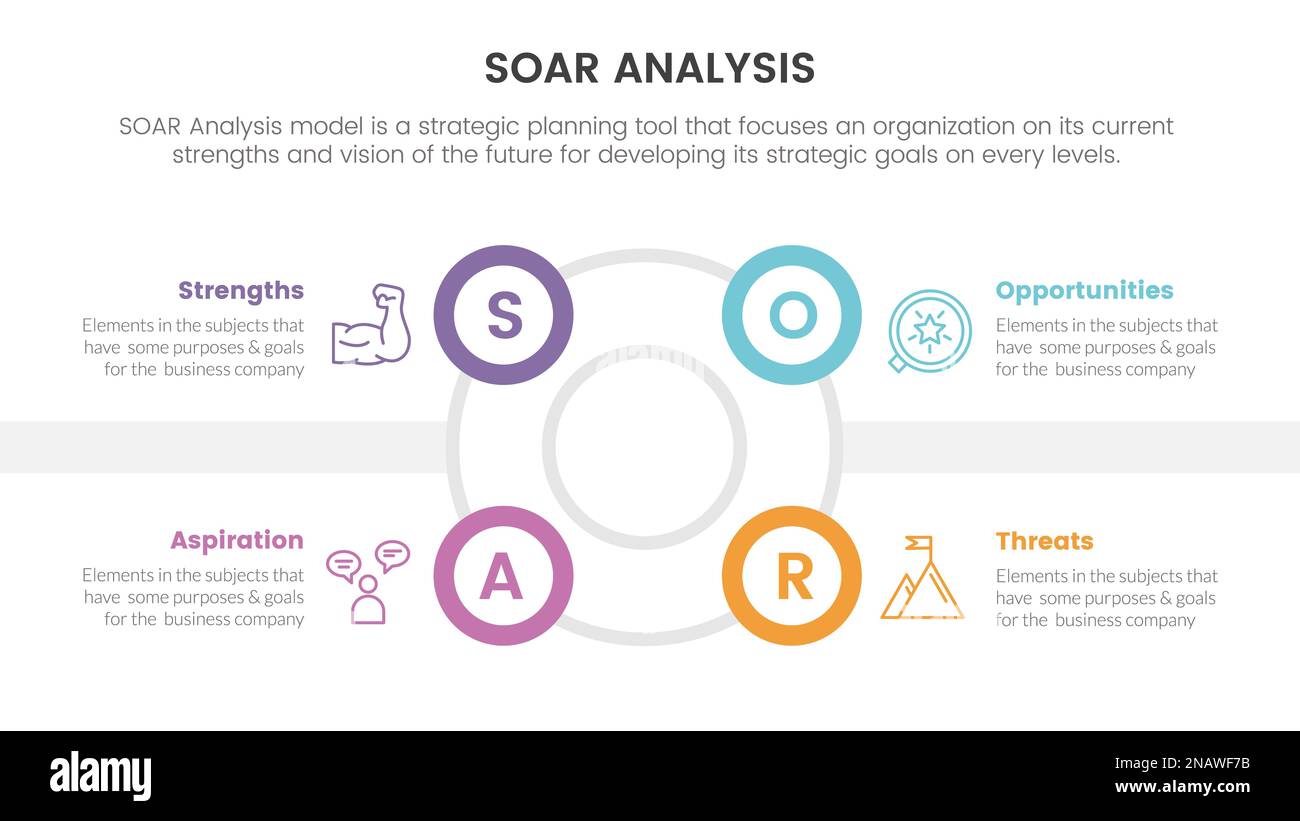 SOAR ANALYSIS

SOAR Analysis model is a strategic planning tool that focuses an organization on its current strengths and vision of the future for developing its strategic goals on every levels.

Strengths
Elements in the subjects that have some purposes & goals for the business company

S

O

Opportunities
Elements in the subjects that have some purposes & goals for the business company

Aspiration
Elements in the subjects that have some purposes & goals for the business company

A

R

Threats
Elements in the subjects that have some purposes & goals for the business company

alamy

Image ID: 2NAWF7B
www.alamy.com